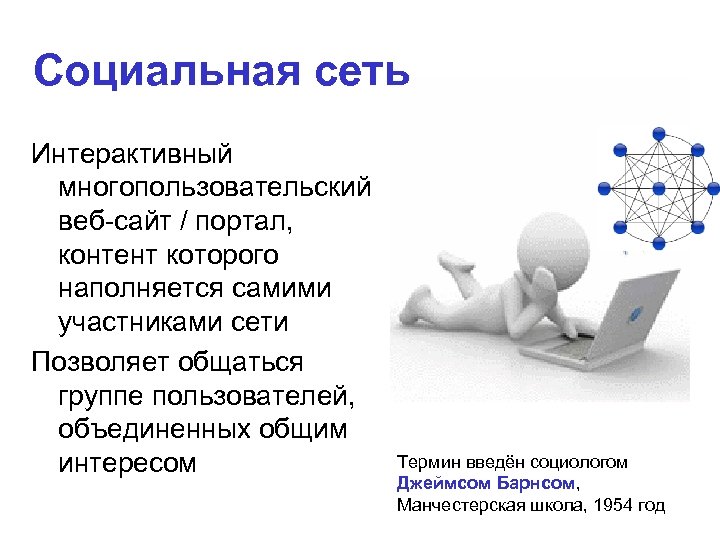 Социальная сеть

Интерактивный многопользовательский веб-сайт / портал, контент которого наполняется самими участниками сети

Позволяет общаться группе пользователей, объединенных общим интересом

Термин введён социологом Джеймсом Барнсом, Манчестерская школа, 1954 год